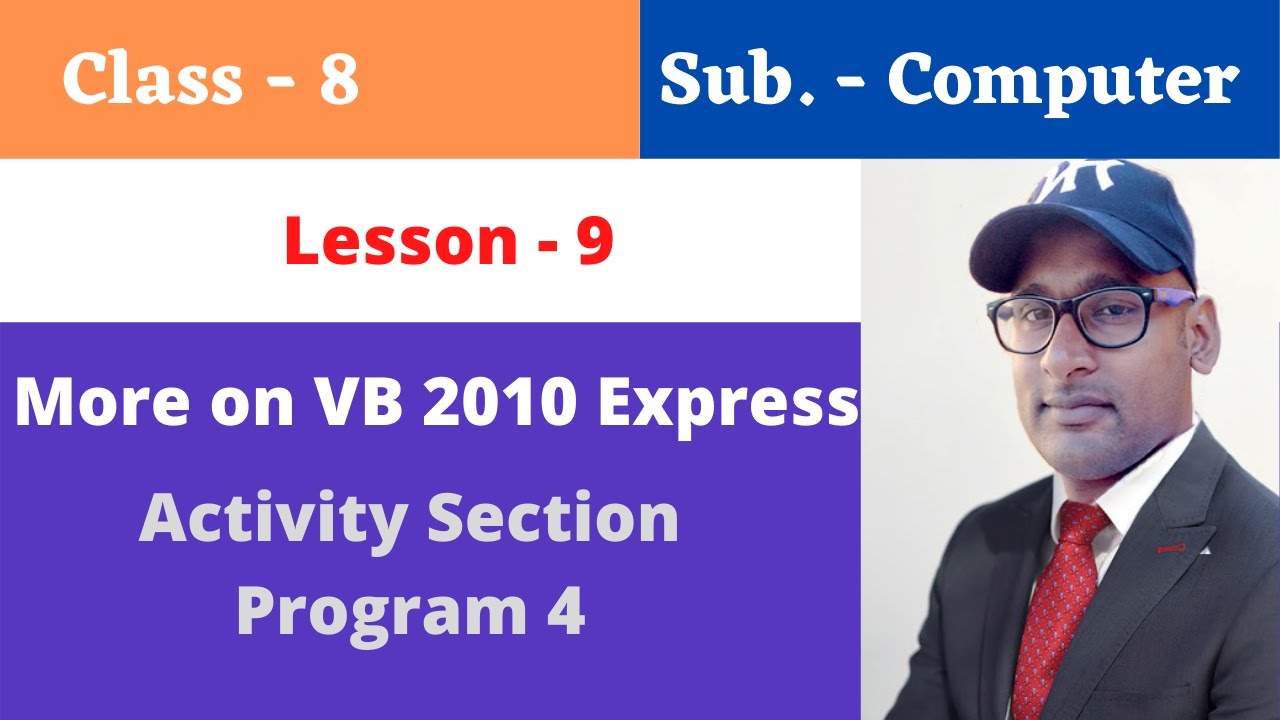 Class - 8

Sub. - Computer

Lesson - 9

More on VB 2010 Express

Activity Section
Program 4